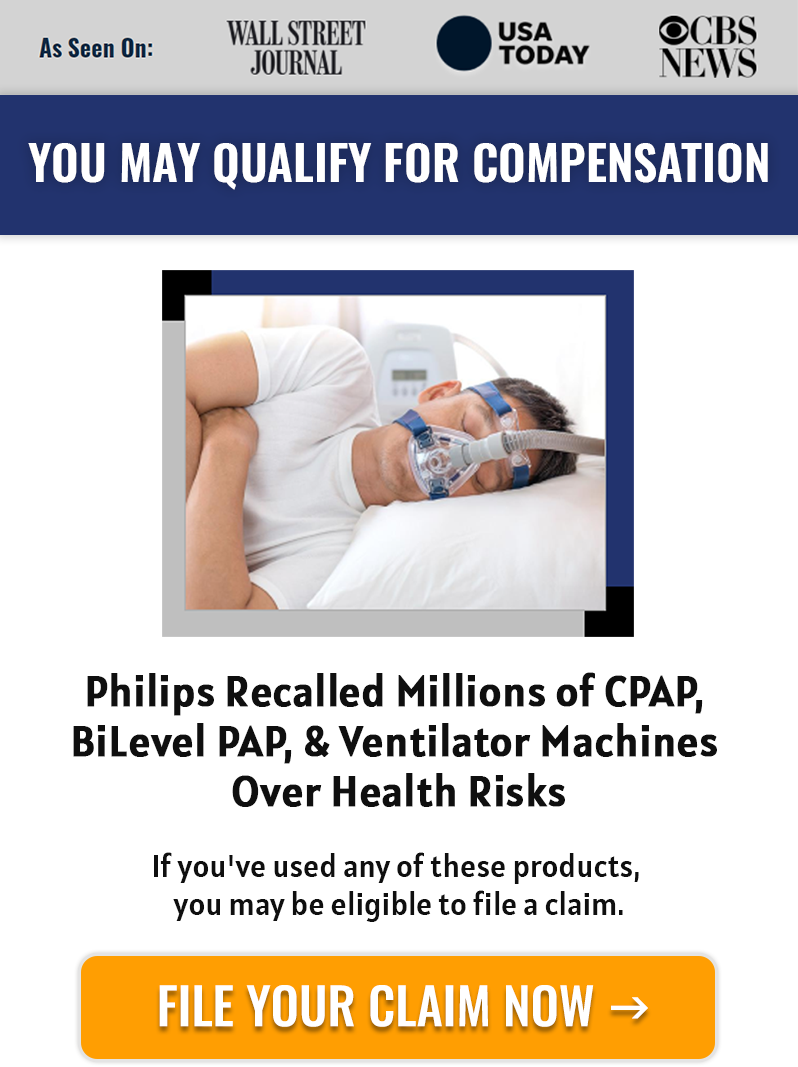 As Seen On:

WALL STREET JOURNAL

USA TODAY

CBS NEWS

YOU MAY QUALIFY FOR COMPENSATION

Philips Recalled Millions of CPAP, BiLevel PAP, & Ventilator Machines Over Health Risks

If you've used any of these products, you may be eligible to file a claim.

FILE YOUR CLAIM NOW →